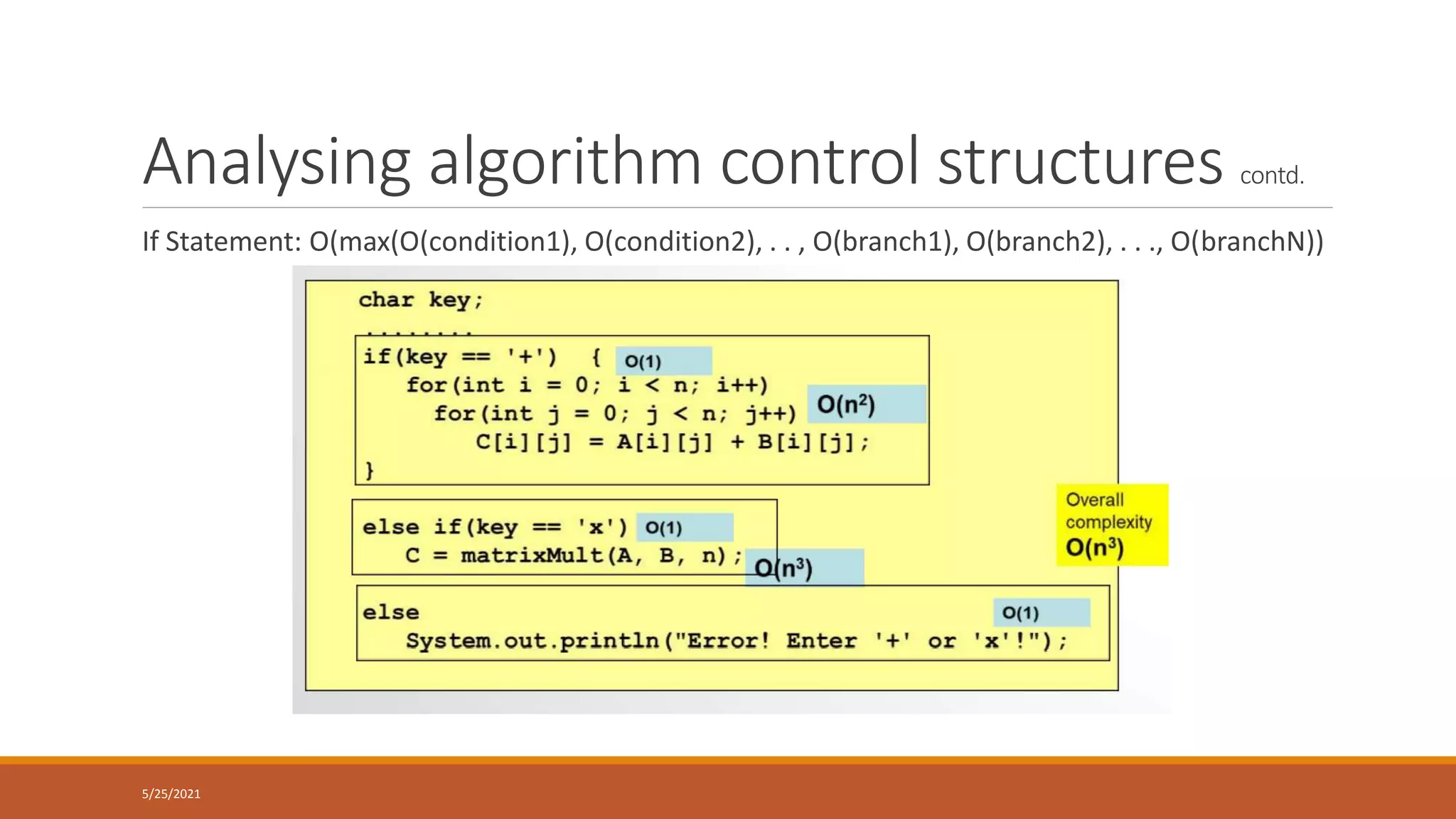 Analysing algorithm control structures contd.

If Statement: O(max(O(condition1), O(condition2), . . , O(branch1), O(branch2), . . ., O(branchN))

char key;
........
if(key == '+') { O(1)
for(int i = 0; i < n; i++)
for(int j = 0; j < n; j++) $O(n^2)$
C[i][j] = A[i][j] + B[i][j];
}

else if(key == 'x') O(1)
C = matrixMult(A, B, n); $O(n^3)$

else O(1)
System.out.println("Error! Enter '+' or 'x'!");

Overall complexity $O(n^3)$

5/25/2021